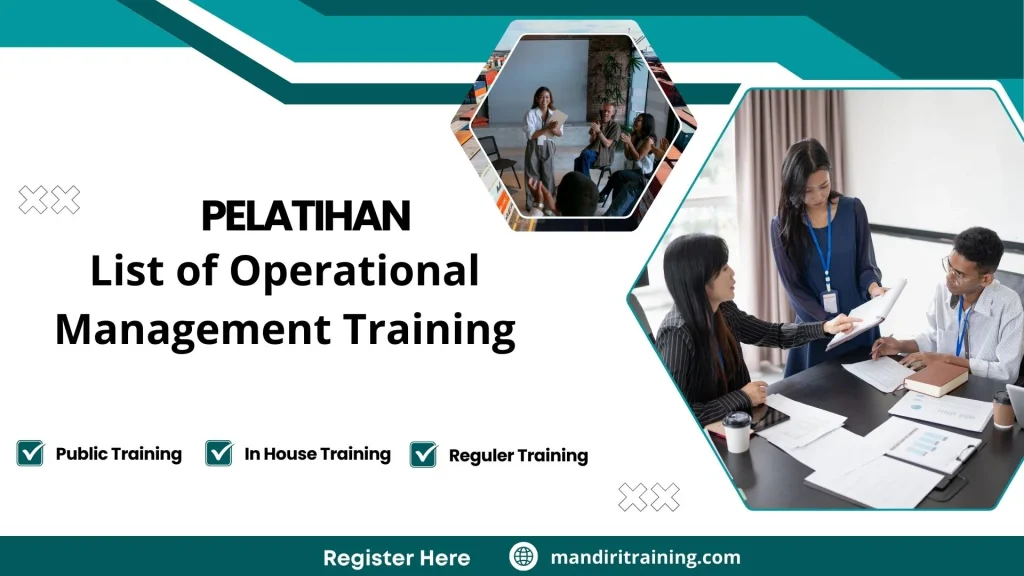 PELATIHAN
List of Operational Management Training

Public Training
In House Training
Reguler Training

Register Here
mandiritraining.com